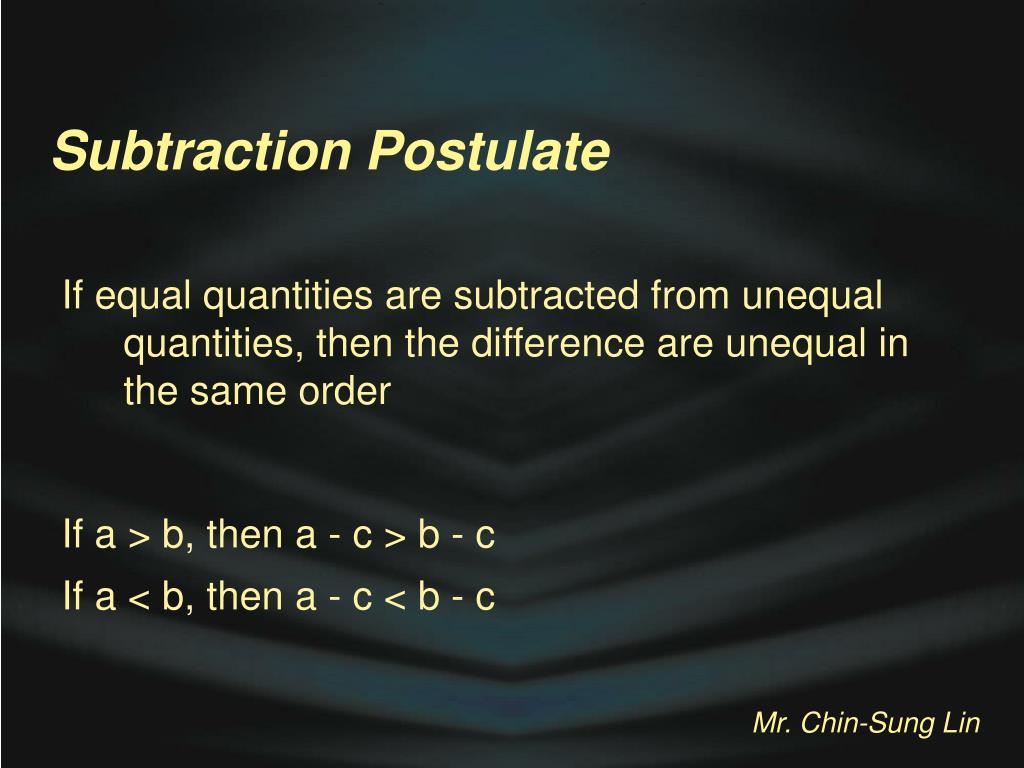 Subtraction Postulate

If equal quantities are subtracted from unequal quantities, then the difference are unequal in the same order

If $a > b$, then $a - c > b - c$

If $a < b$, then $a - c < b - c$

Mr. Chin-Sung Lin